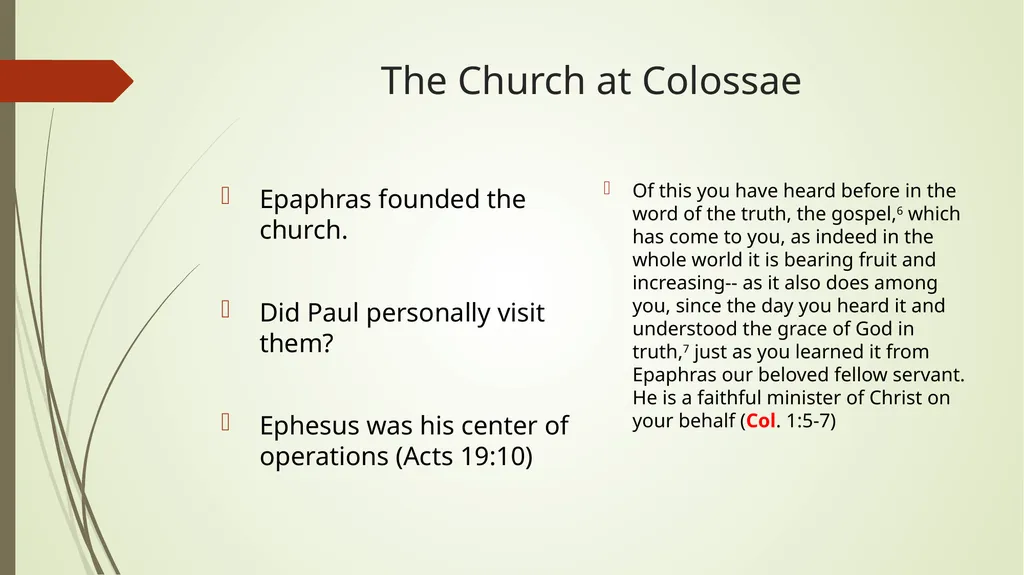 The Church at Colossae

Epaphras founded the church.

Did Paul personally visit them?

Ephesus was his center of operations (Acts 19:10)

Of this you have heard before in the word of the truth, the gospel,$^6$ which has come to you, as indeed in the whole world it is bearing fruit and increasing-- as it also does among you, since the day you heard it and understood the grace of God in truth,$^7$ just as you learned it from Epaphras our beloved fellow servant. He is a faithful minister of Christ on your behalf (Col. 1:5-7)